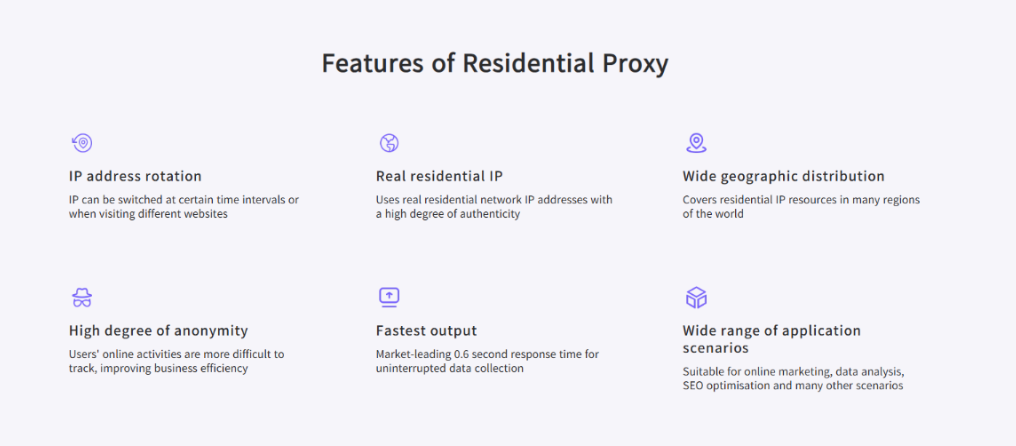 Features of Residential Proxy

IP address rotation

IP can be switched at certain time intervals or when visiting different websites

Real residential IP

Uses real residential network IP addresses with a high degree of authenticity

Wide geographic distribution

Covers residential IP resources in many regions of the world

High degree of anonymity

Users' online activities are more difficult to track, improving business efficiency

Fastest output

Market-leading 0.6 second response time for uninterrupted data collection

Wide range of application scenarios

Suitable for online marketing, data analysis, SEO optimisation and many other scenarios